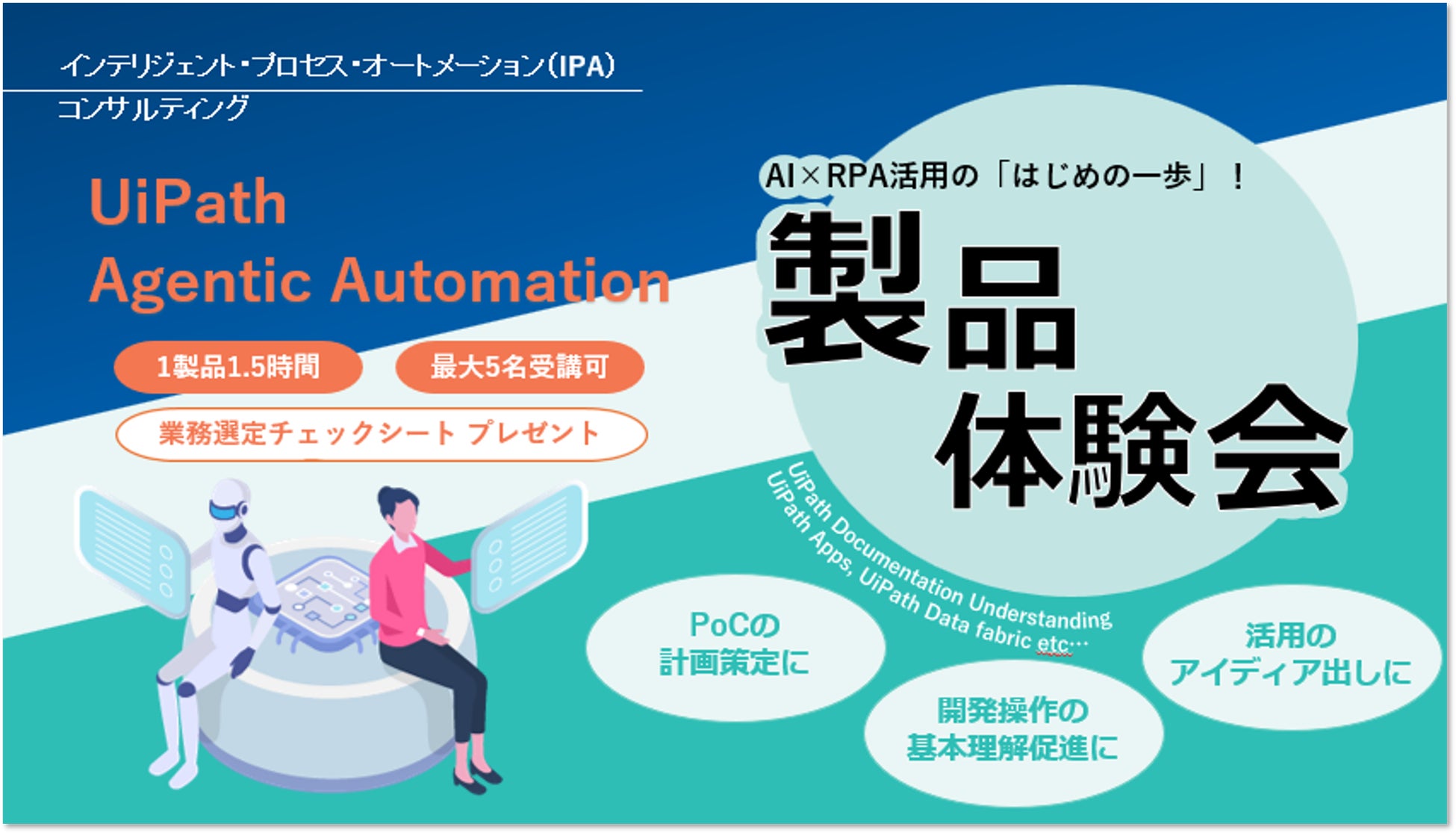 インテリジェント・プロセス・オートメーション(IPA)
コンサルティング

UiPath
Agentic Automation

1製品1.5時間

最大5名受講可

業務選定チェックシート プレゼント

AI×RPA活用の「はじめの一歩」!

製品
体験会

UiPath Documentation Understanding
UiPath Apps, UiPath Data fabric etc…

PoCの
計画策定に

開発操作の
基本理解促進に

活用の
アイディア出しに